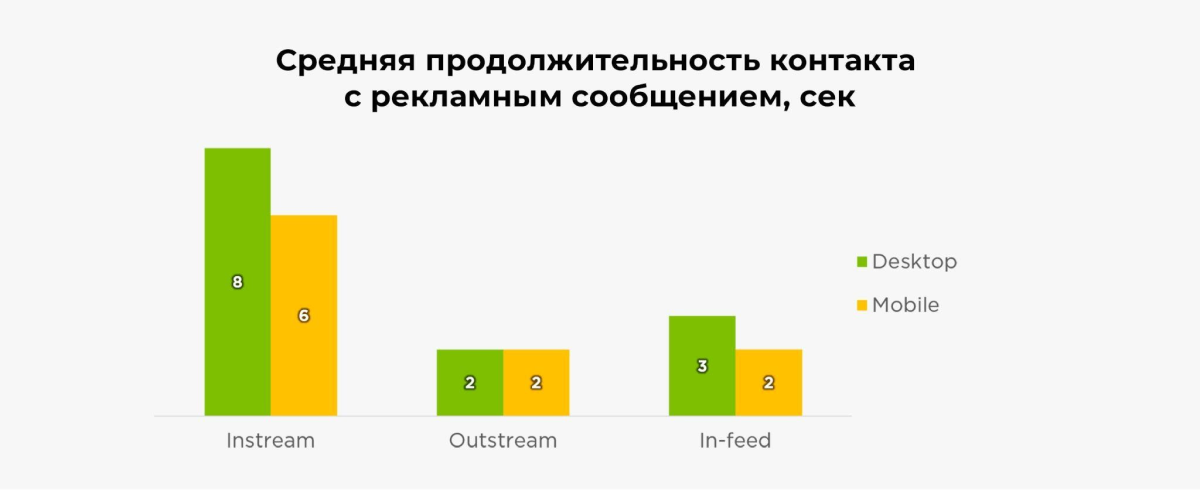 Средняя продолжительность контакта с рекламным сообщением, сек

8
6
2
2
3
2

Instream
Outstream
In-feed

Desktop
Mobile